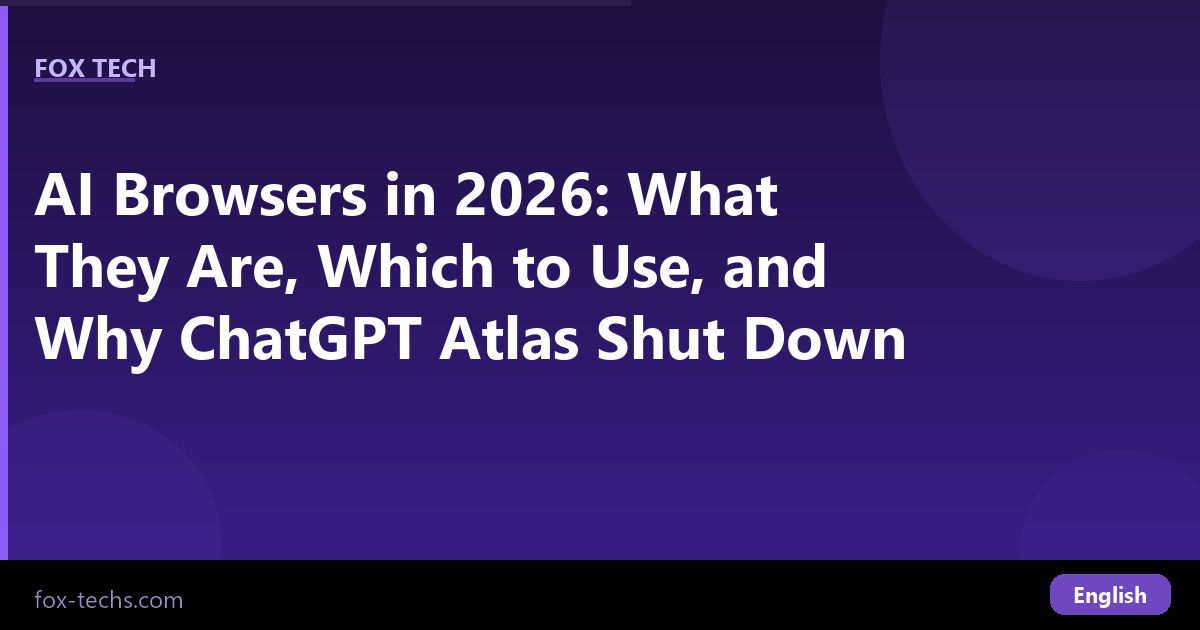 FOX TECH

AI Browsers in 2026: What They Are, Which to Use, and Why ChatGPT Atlas Shut Down

fox-techs.com

English